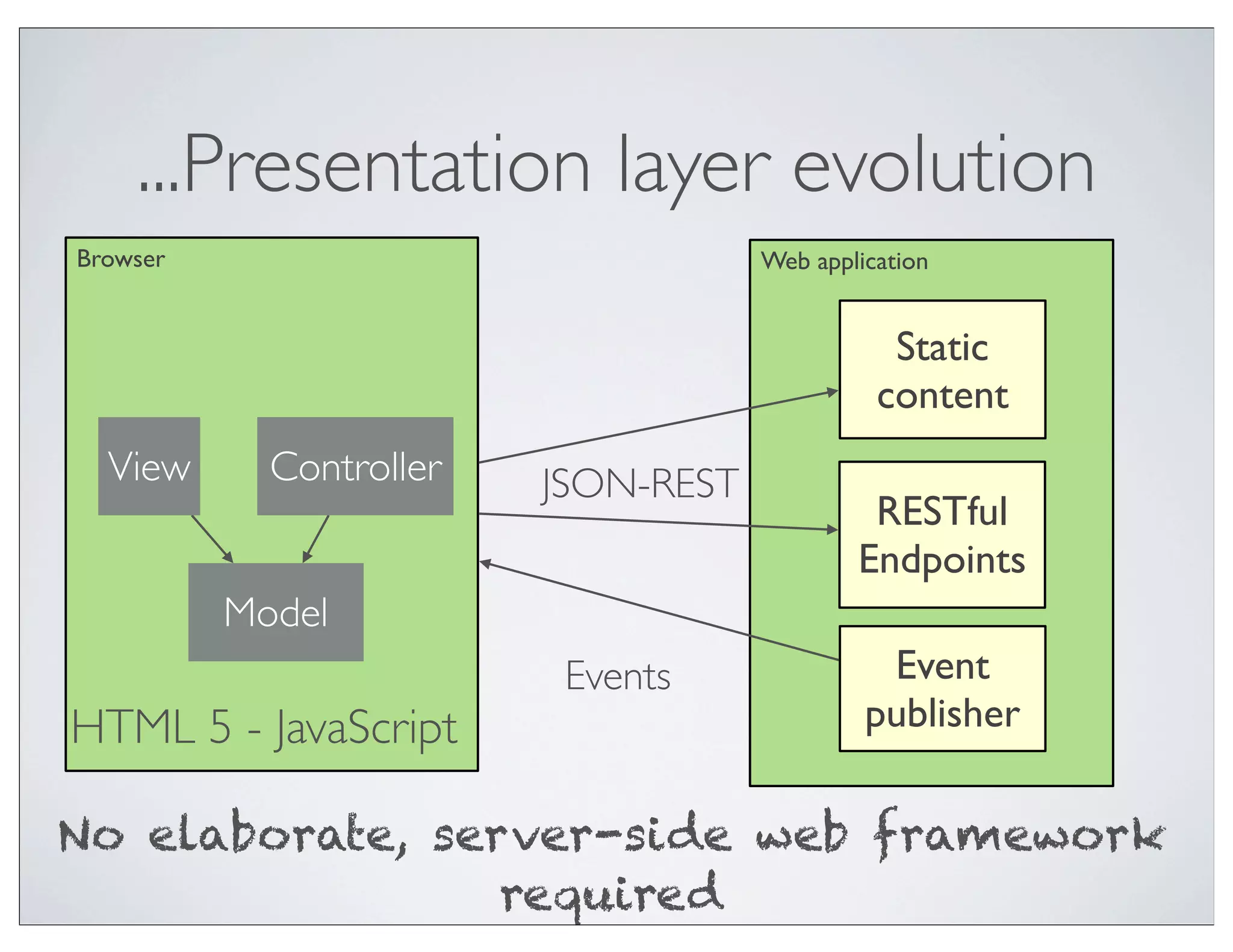 ...Presentation layer evolution

Browser

View

Controller

Model

HTML 5 - JavaScript

JSON-REST

Events

Web application

Static content

RESTful Endpoints

Event publisher

No elaborate, server-side web framework required